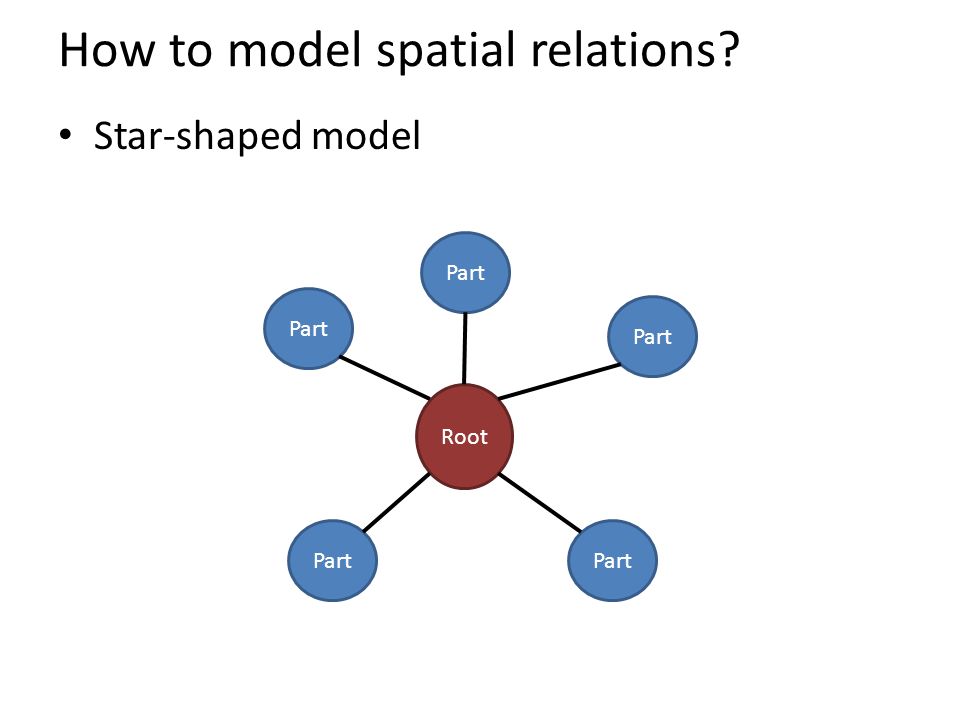 How to model spatial relations?

• Star-shaped model

Part

Part

Part

Root

Part

Part